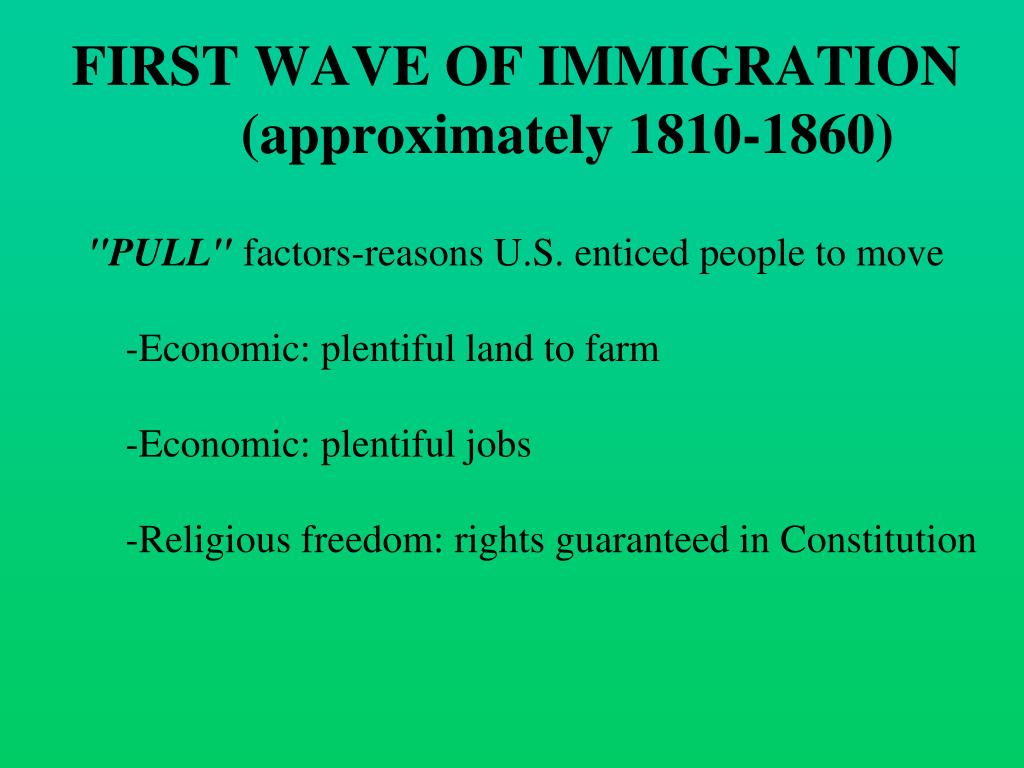 FIRST WAVE OF IMMIGRATION
(approximately 1810-1860)

"PULL" factors-reasons U.S. enticed people to move

-Economic: plentiful land to farm

-Economic: plentiful jobs

-Religious freedom: rights guaranteed in Constitution